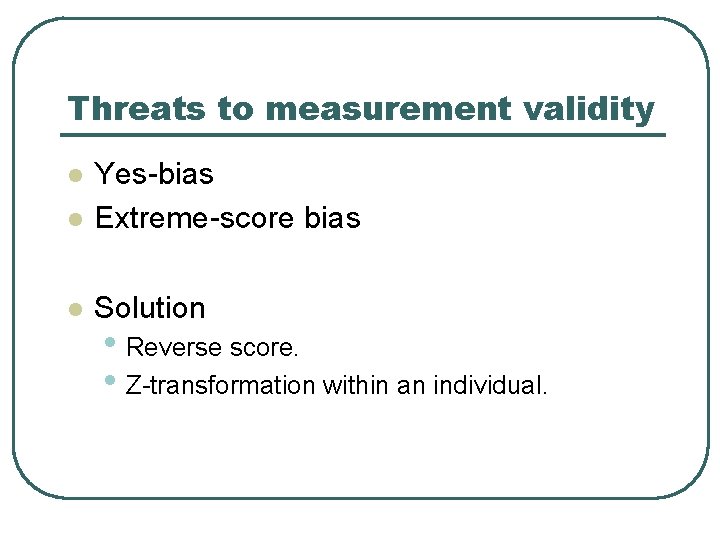 Threats to measurement validity

- Yes-bias
- Extreme-score bias

- Solution
  - Reverse score.
  - Z-transformation within an individual.